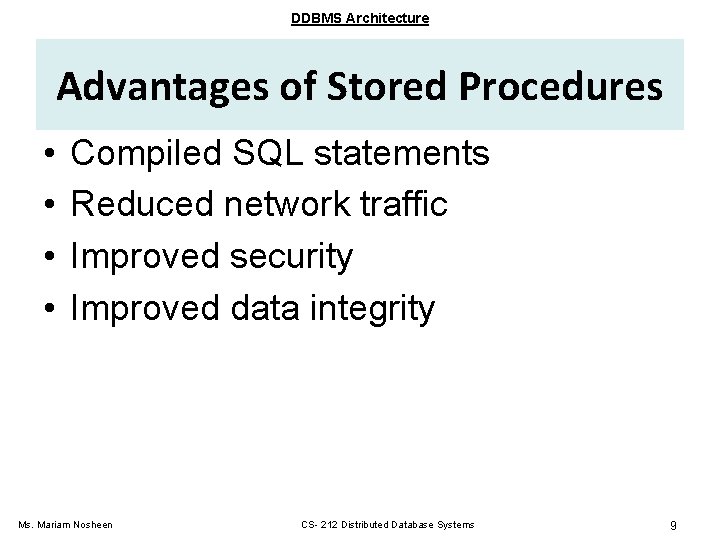 DDBMS Architecture

Advantages of Stored Procedures

• Compiled SQL statements
• Reduced network traffic
• Improved security
• Improved data integrity

Ms. Mariam Nosheen

CS- 212 Distributed Database Systems

9